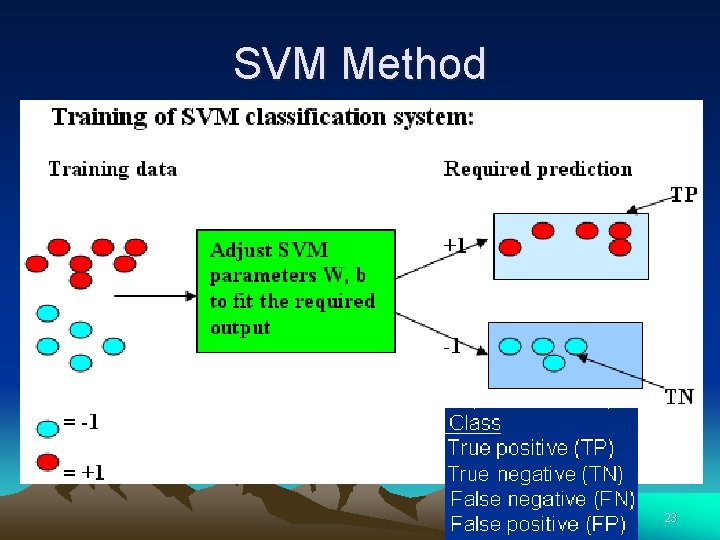 SVM Method

Training of SVM classification system:

Training data

Required prediction

TP

Adjust SVM parameters W, b to fit the required output

+1

-1

TN

= -1

= +1

Class
True positive (TP)
True negative (TN)
False negative (FN)
False positive (FP)

23